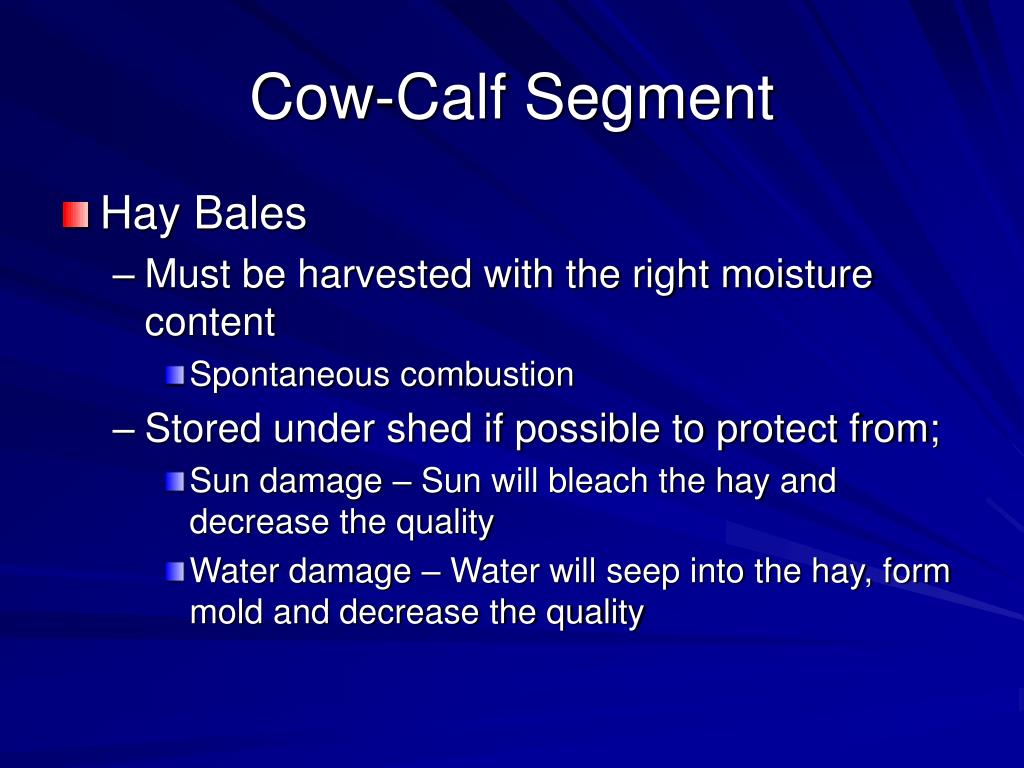 Cow-Calf Segment

Hay Bales

– Must be harvested with the right moisture content

Spontaneous combustion

– Stored under shed if possible to protect from;

Sun damage – Sun will bleach the hay and decrease the quality

Water damage – Water will seep into the hay, form mold and decrease the quality